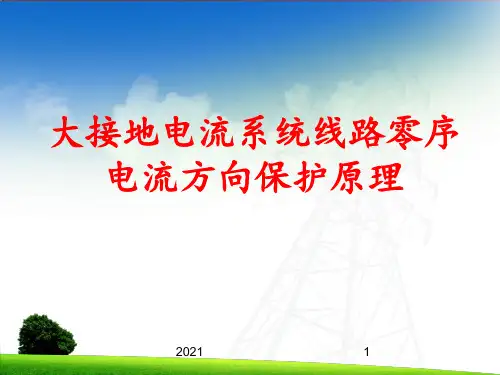 大接地电流系统线路零序电流方向保护原理

2021

1